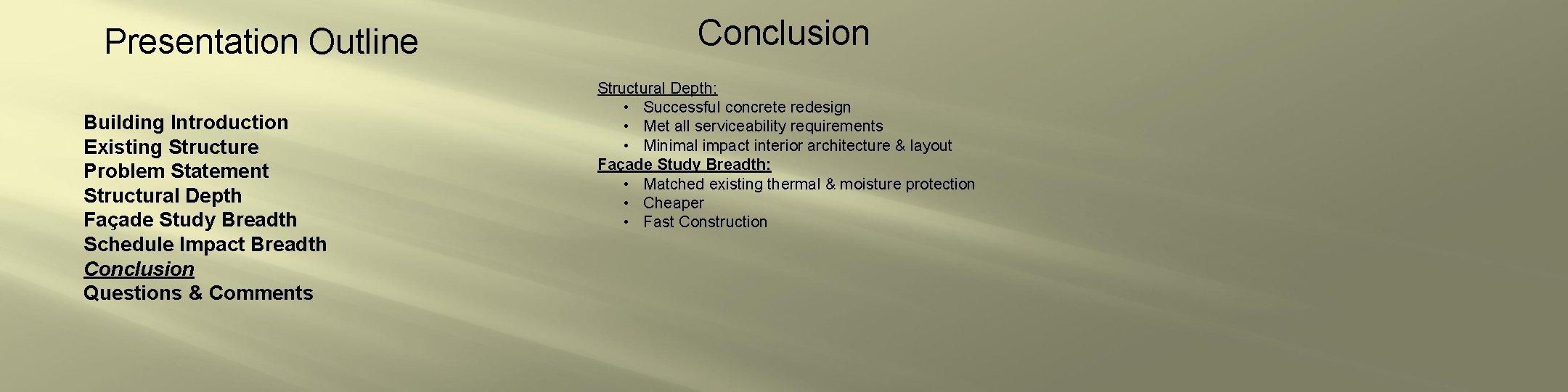 Presentation Outline

Building Introduction
Existing Structure
Problem Statement
Structural Depth
Façade Study Breadth
Schedule Impact Breadth
Conclusion
Questions & Comments

Conclusion

Structural Depth:
• Successful concrete redesign
• Met all serviceability requirements
• Minimal impact interior architecture & layout
Façade Study Breadth:
• Matched existing thermal & moisture protection
• Cheaper
• Fast Construction